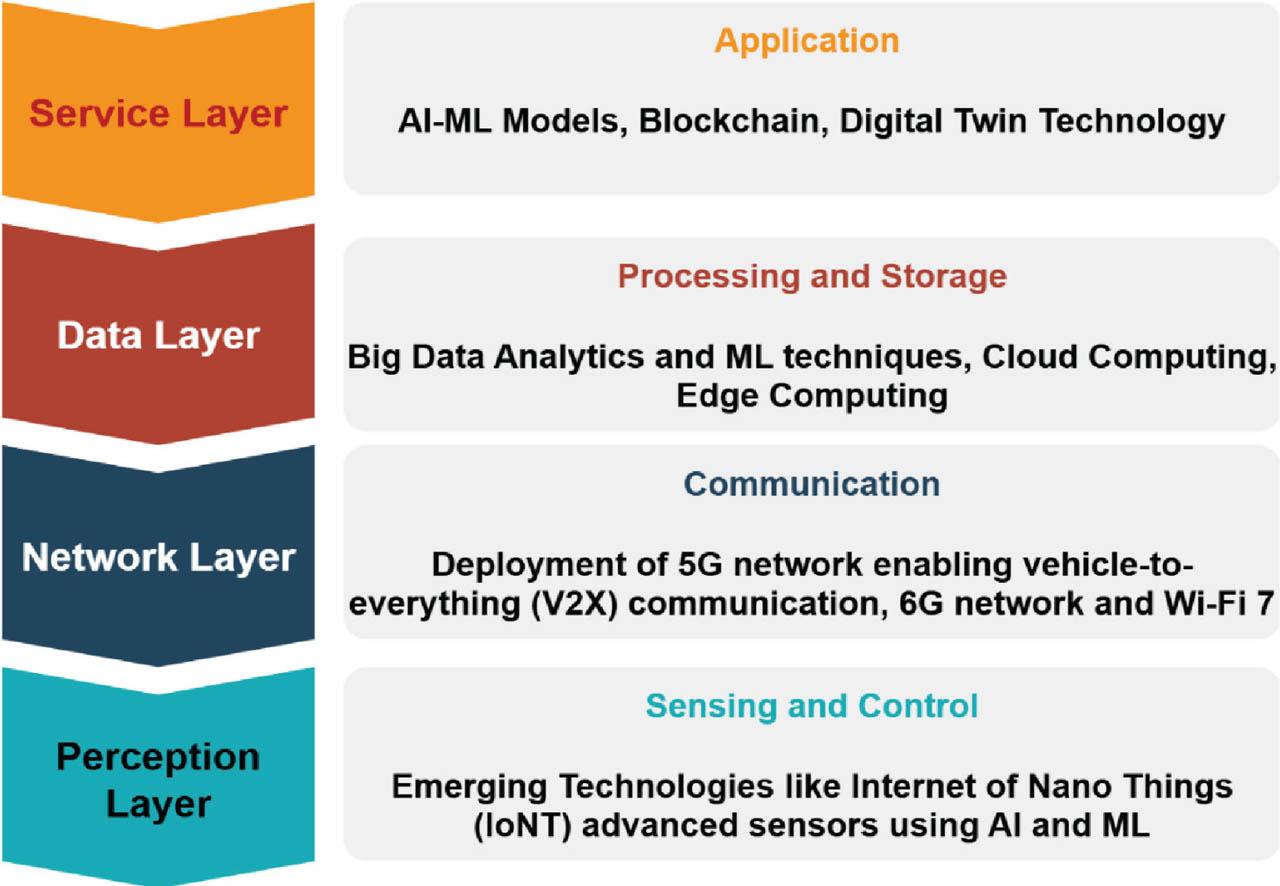 Service Layer

Application

AI-ML Models, Blockchain, Digital Twin Technology

Data Layer

Processing and Storage

Big Data Analytics and ML techniques, Cloud Computing, Edge Computing

Network Layer

Communication

Deployment of 5G network enabling vehicle-to-everything (V2X) communication, 6G network and Wi-Fi 7

Perception Layer

Sensing and Control

Emerging Technologies like Internet of Nano Things (IoNT) advanced sensors using AI and ML